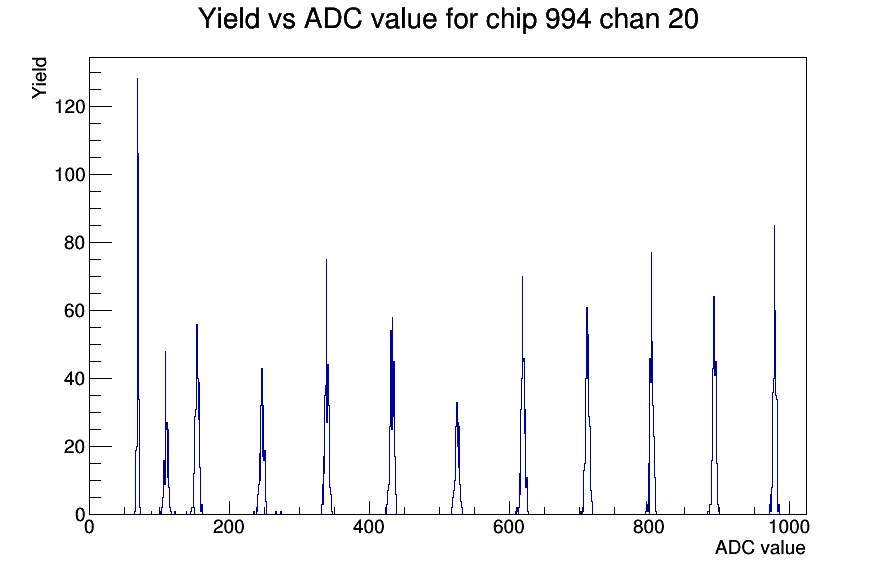 Yield vs ADC value for chip 994 chan 20

Yield

120
100
80
60
40
20
0

0
200
400
600
800
1000

ADC value